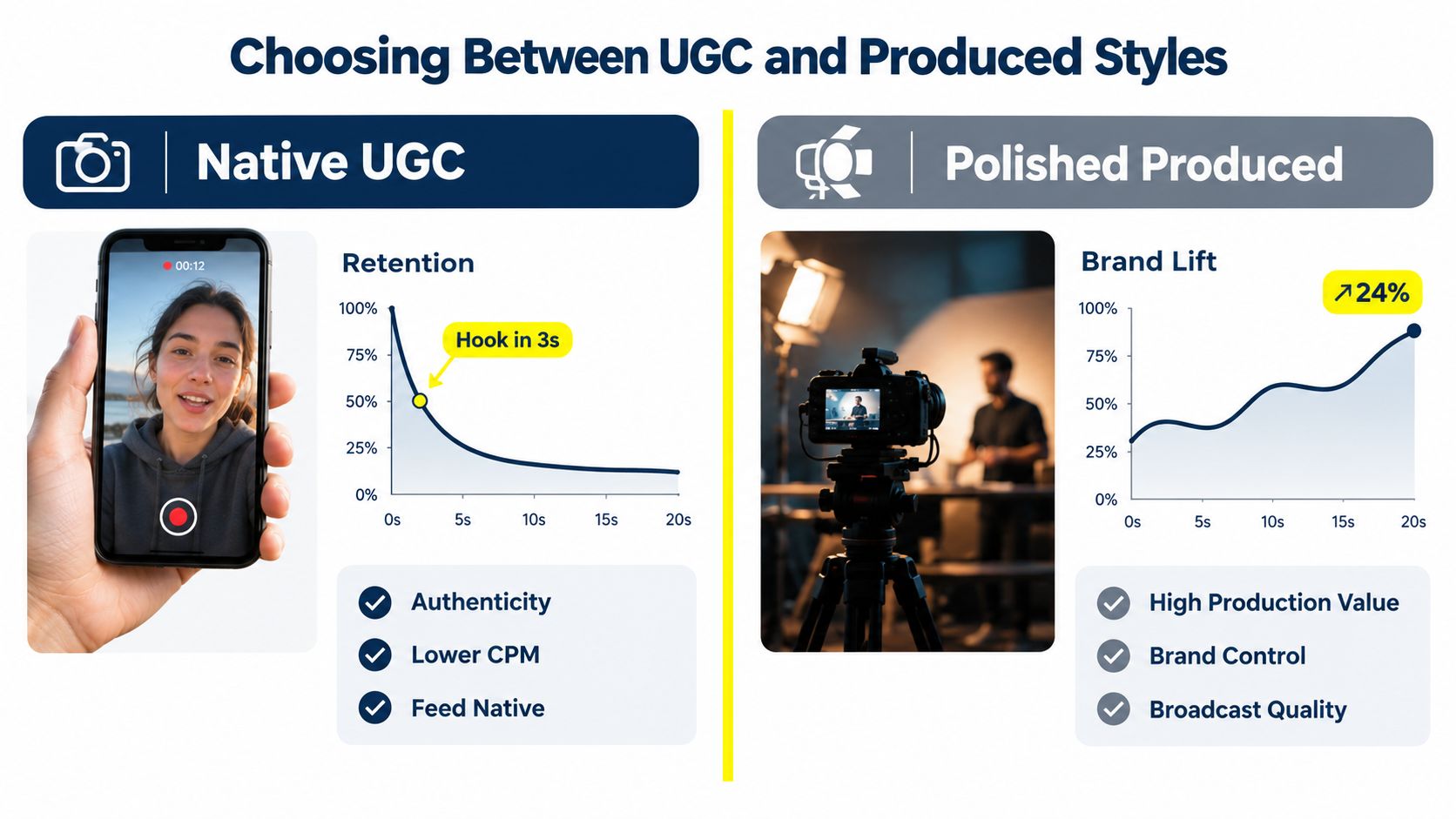 Choosing Between UGC and Produced Styles

Native UGC

00:12

Retention

100%
75%
50%
25%
0%

Hook in 3s

0s 5s 10s 15s 20s

Authenticity
Lower CPM
Feed Native

Polished Produced

Brand Lift

↗24%

100%
75%
50%
25%
0%

0s 5s 10s 15s 20s

High Production Value
Brand Control
Broadcast Quality